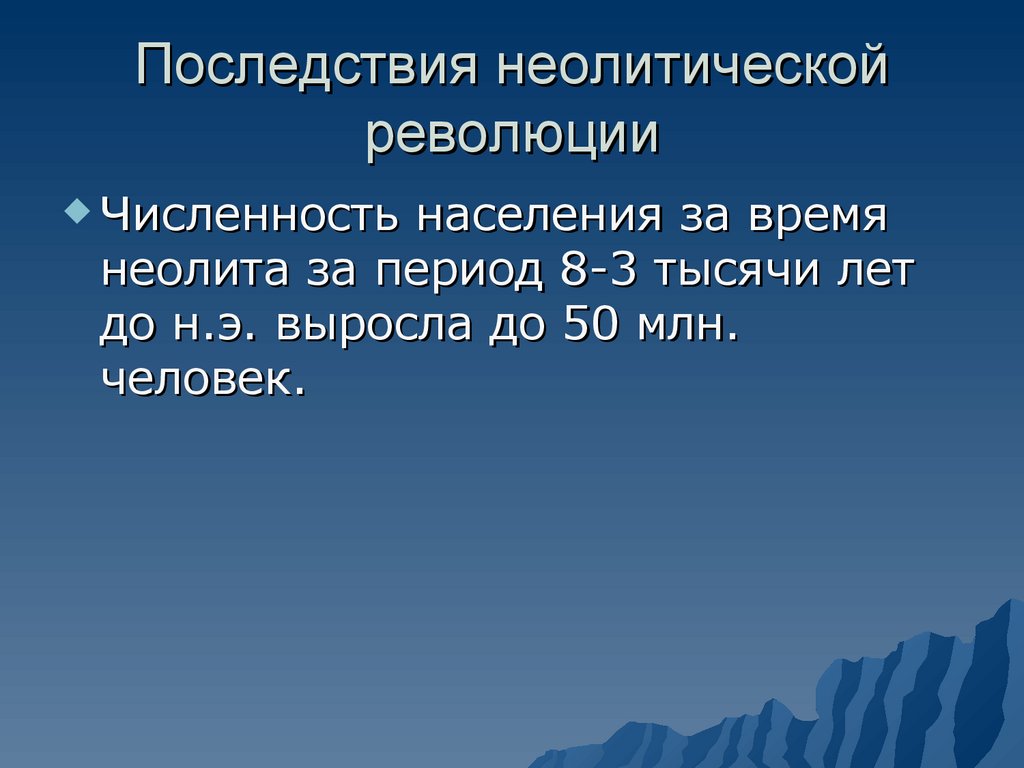 Последствия неолитической революции

Численность населения за время неолита за период 8-3 тысячи лет до н.э. выросла до 50 млн. человек.